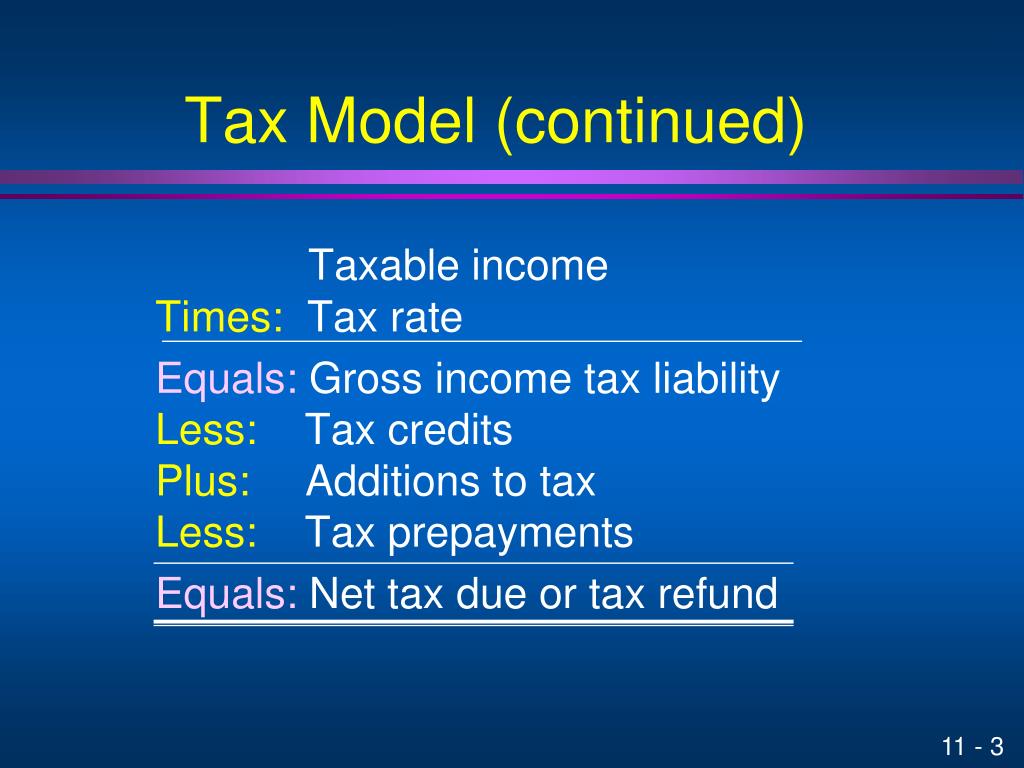 Tax Model (continued)

Taxable income
Times: Tax rate
Equals: Gross income tax liability
Less: Tax credits
Plus: Additions to tax
Less: Tax prepayments
Equals: Net tax due or tax refund

11 - 3